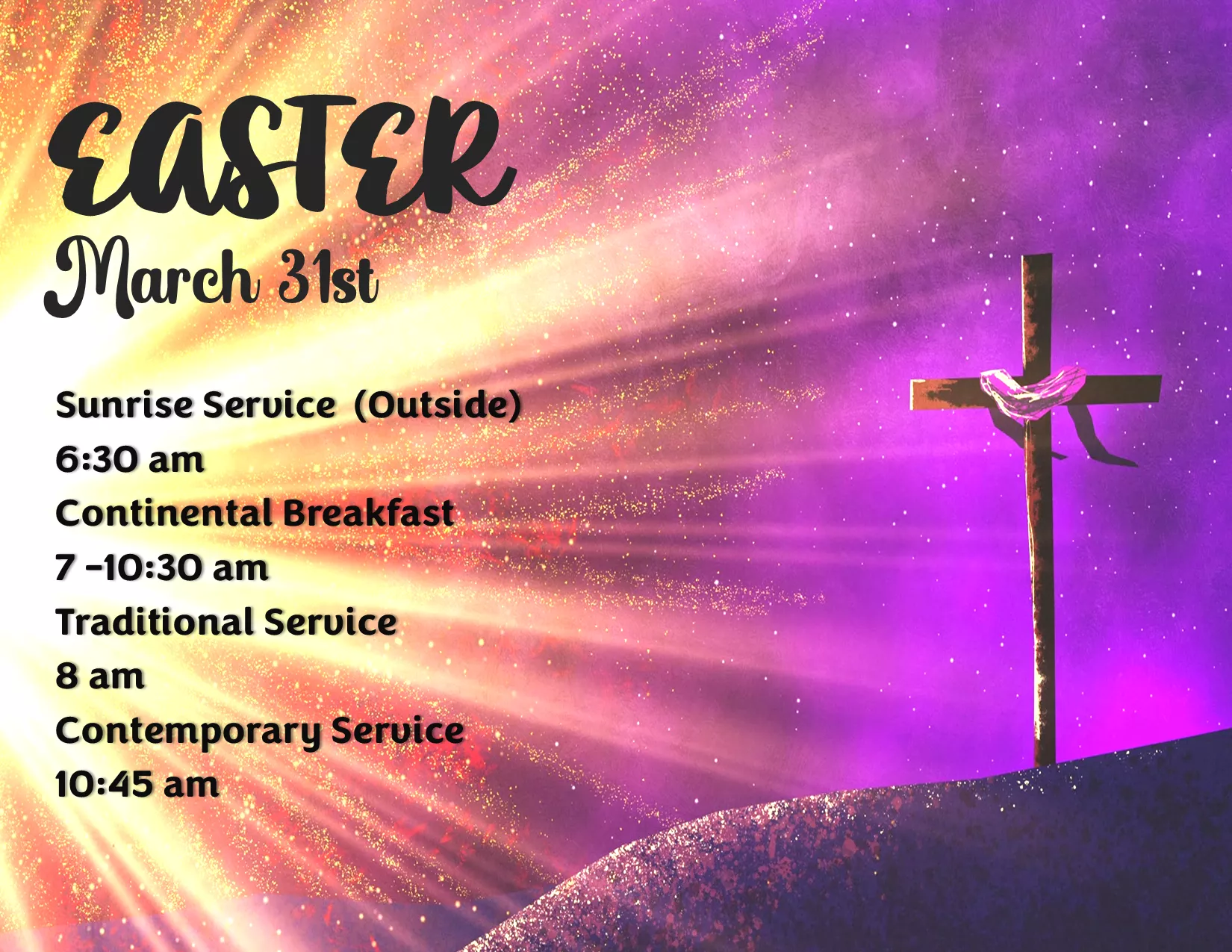 EASTER
March 31st

Sunrise Service (Outside)
6:30 am
Continental Breakfast
7 -10:30 am
Traditional Service
8 am
Contemporary Service
10:45 am